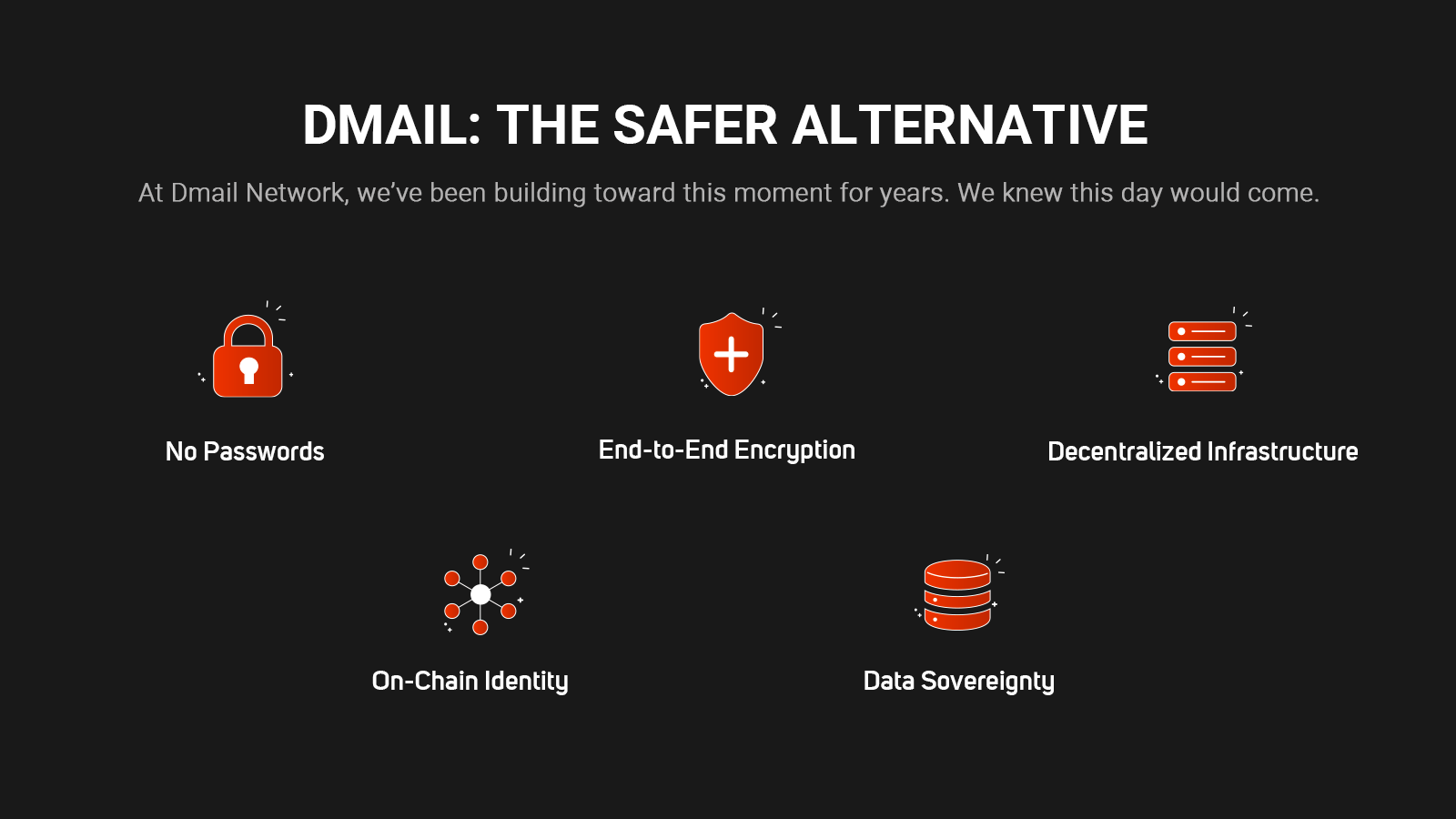 DMAIL: THE SAFER ALTERNATIVE

At Dmail Network, we've been building toward this moment for years. We knew this day would come.

No Passwords

End-to-End Encryption

Decentralized Infrastructure

On-Chain Identity

Data Sovereignty